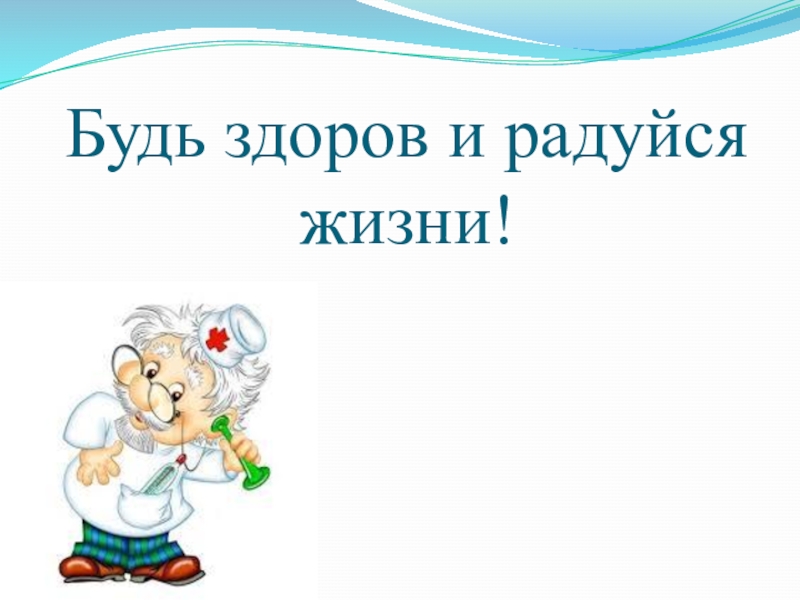 Будь здоров и радуйся жизни!